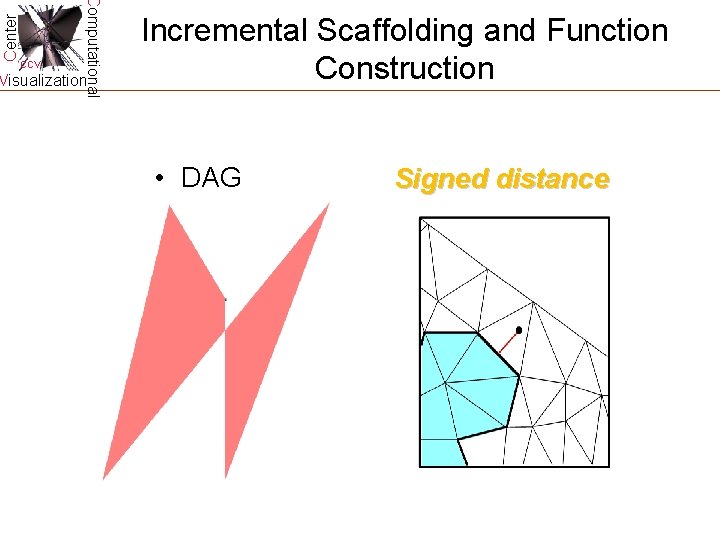 Center Computational Visualization ccv

Incremental Scaffolding and Function Construction

• DAG

Signed distance